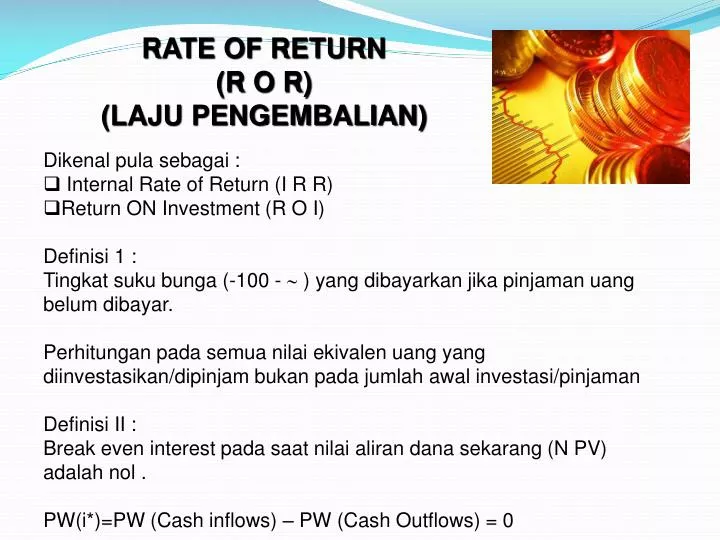 RATE OF RETURN
(R O R)
(LAJU PENGEMBALIAN)

Dikenal pula sebagai :
❑ Internal Rate of Return (I R R)
❑Return ON Investment (R O I)

Definisi 1 :
Tingkat suku bunga (-100 - ~ ) yang dibayarkan jika pinjaman uang belum dibayar.

Perhitungan pada semua nilai ekivalen uang yang diinvestasikan/dipinjam bukan pada jumlah awal investasi/pinjaman

Definisi II :
Break even interest pada saat nilai aliran dana sekarang (N PV) adalah nol .

PW(i*)=PW (Cash inflows) – PW (Cash Outflows) = 0